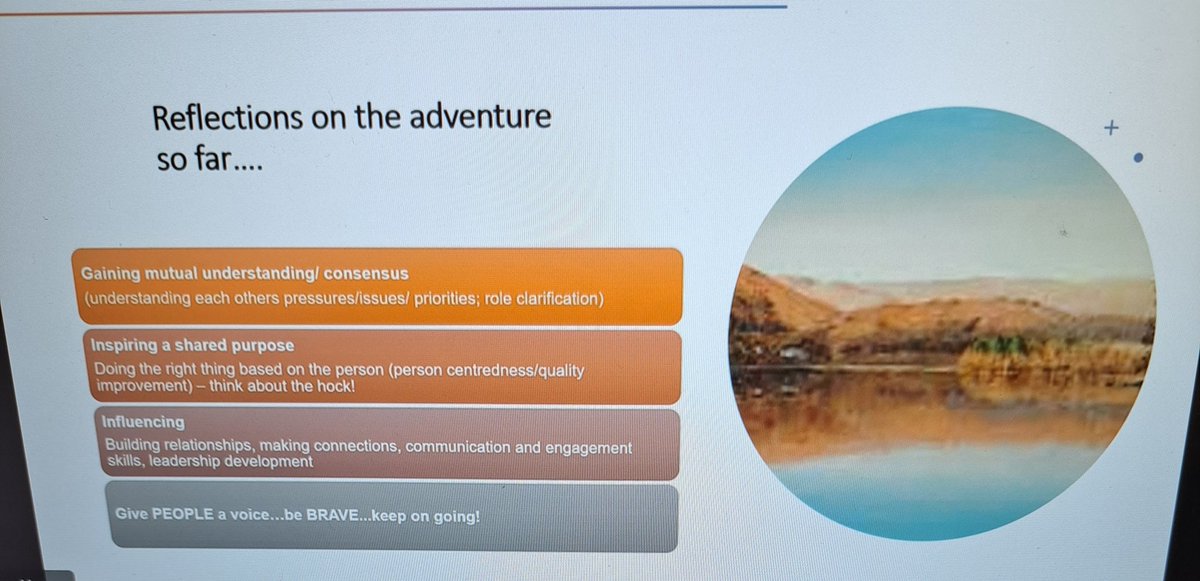 Reflections on the adventure so far....

Gaining mutual understanding/ consensus
(understanding each others pressures/issues/ priorities; role clarification)

Inspiring a shared purpose
Doing the right thing based on the person (person centredness/quality improvement) – think about the hock!

Influencing
Building relationships, making connections, communication and engagement skills, leadership development

Give PEOPLE a voice...be BRAVE...keep on going!